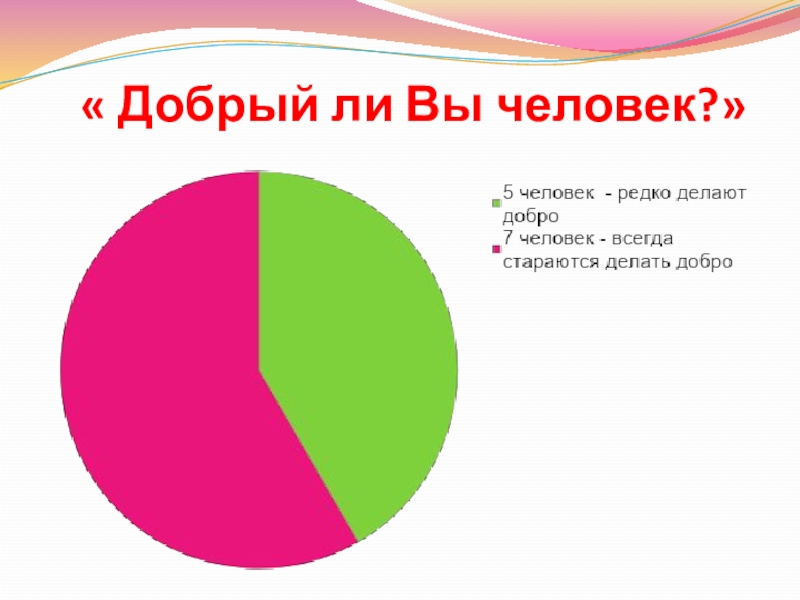 « Добрый ли Вы человек?»

5 человек - редко делают добро
7 человек - всегда стараются делать добро